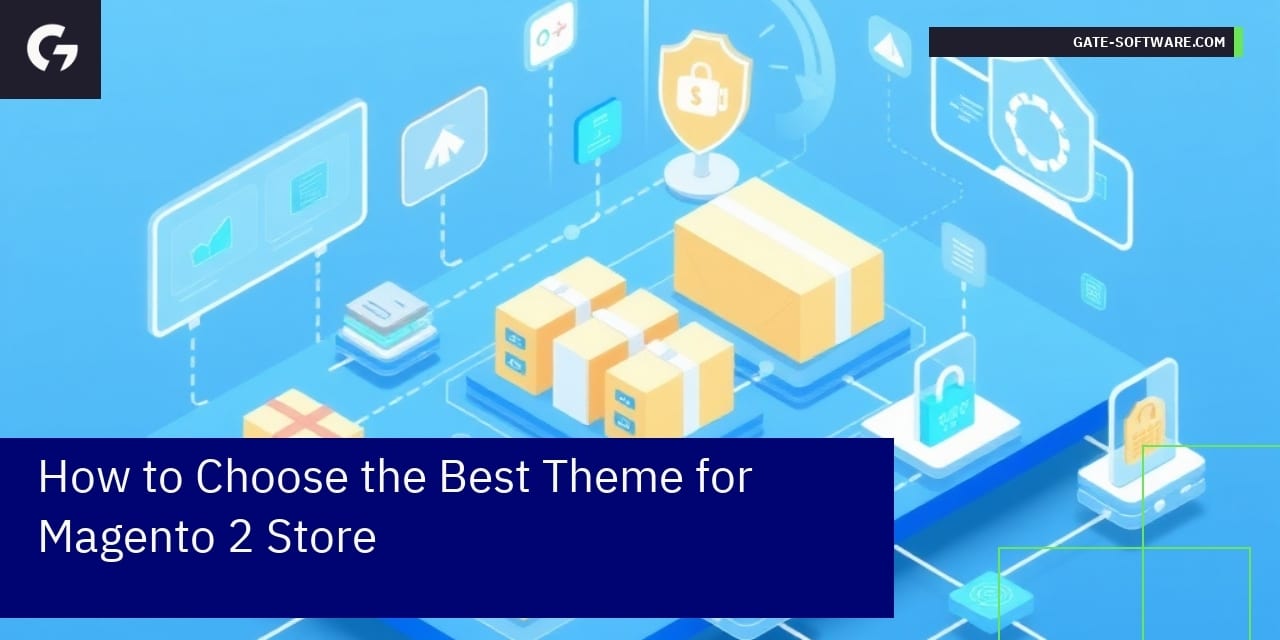 GATE-SOFTWARE.COM

How to Choose the Best Theme for Magento 2 Store